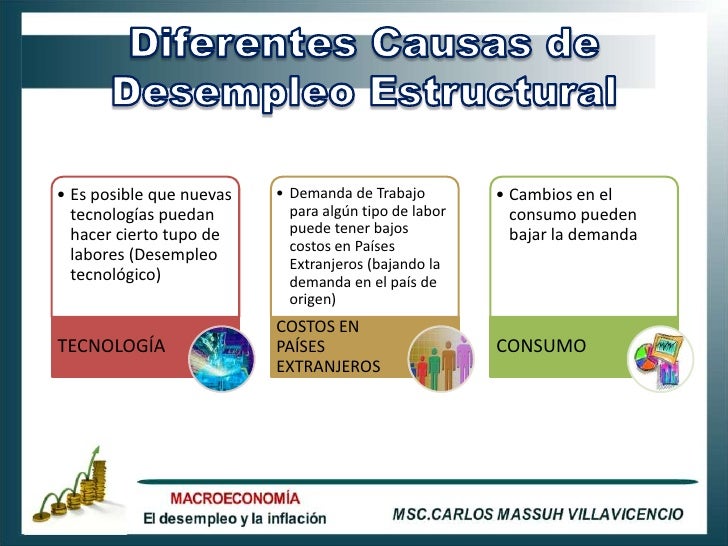 Diferentes Causas de Desempleo Estructural

• Es posible que nuevas tecnologías puedan hacer cierto tupo de labores (Desempleo tecnológico)

TECNOLOGÍA

• Demanda de Trabajo para algún tipo de labor puede tener bajos costos en Países Extranjeros (bajando la demanda en el país de origen)

COSTOS EN PAÍSES EXTRANJEROS

• Cambios en el consumo pueden bajar la demanda

CONSUMO

MACROECONOMÍA
El desempleo y la inflación

MSC.CARLOS MASSUH VILLAVICENCIO